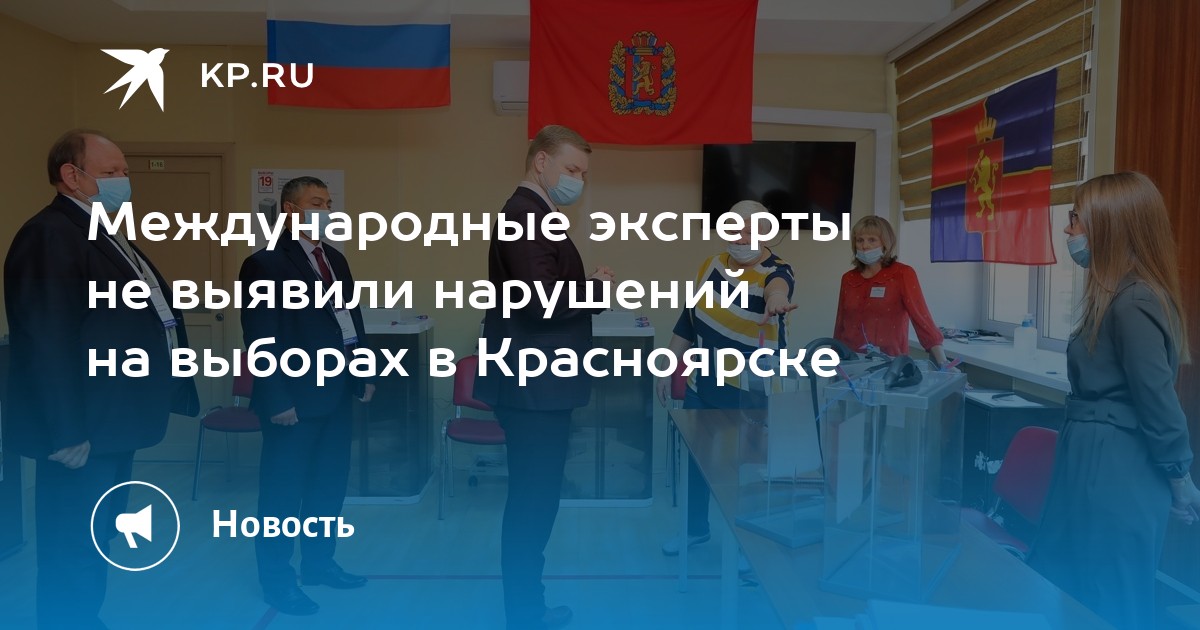 KP.RU

Международные эксперты не выявили нарушений на выборах в Красноярске

Новость